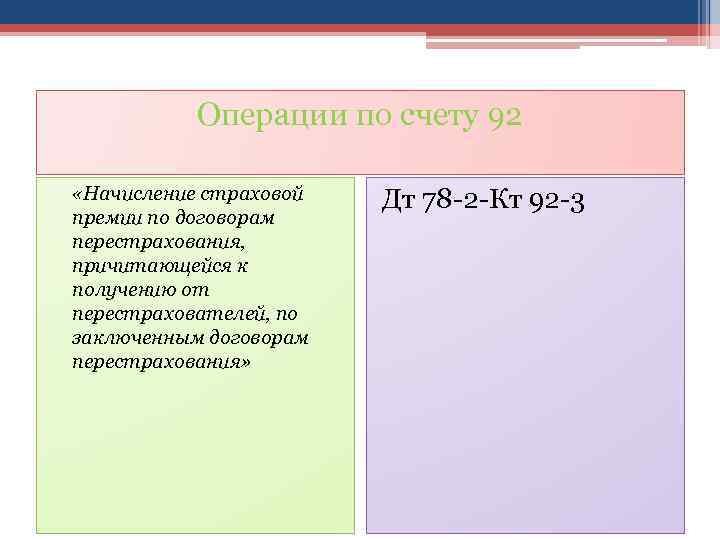 Операции по счету 92

«Начисление страховой премии по договорам перестрахования, причитающейся к получению от перестрахователей, по заключенным договорам перестрахования»

Дт 78-2-Кт 92-3